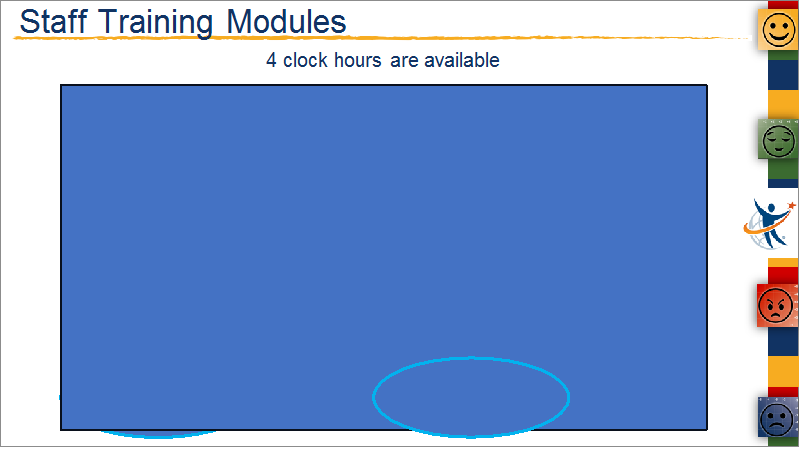 Staff Training Modules

4 clock hours are available